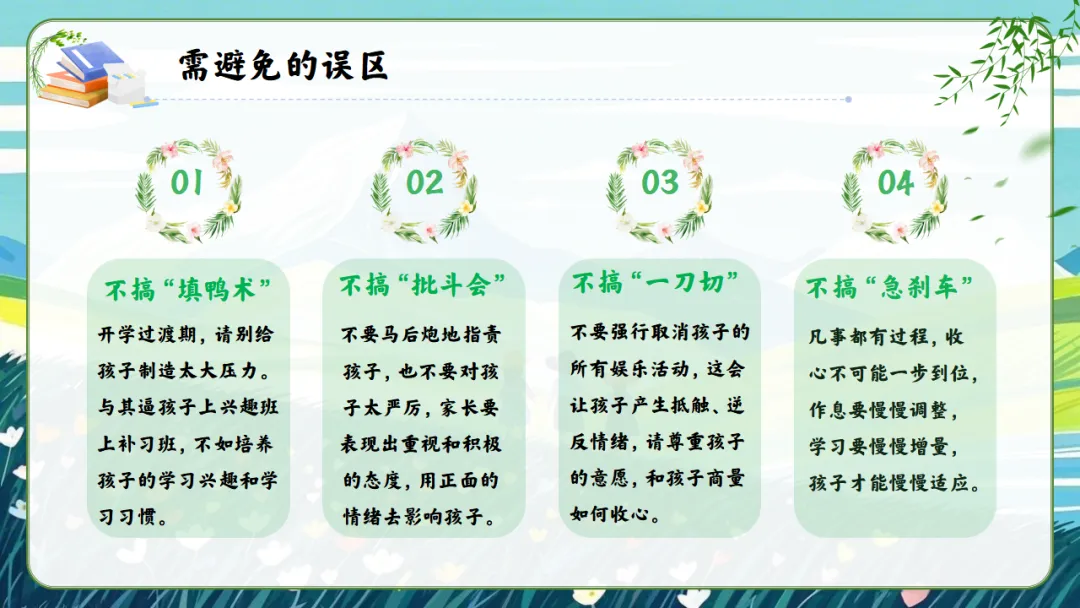 需避免的误区

01

不搞“填鸭术”

开学过渡期，请别给孩子制造太大压力。与其逼孩子上兴趣班上补习班，不如培养孩子的学习兴趣和学习习惯。

02

不搞“批斗会”

不要马后炮地指责孩子，也不要对孩子太严厉，家长要表现出重视和积极的态度，用正面的情绪去影响孩子。

03

不搞“一刀切”

不要强行取消孩子的所有娱乐活动，这会让孩子产生抵触、逆反情绪，请尊重孩子的意愿，和孩子商量如何收心。

04

不搞“急刹车”

凡事都有过程，收心不可能一步到位，作息要慢慢调整，学习要慢慢增量，孩子才能慢慢适应。